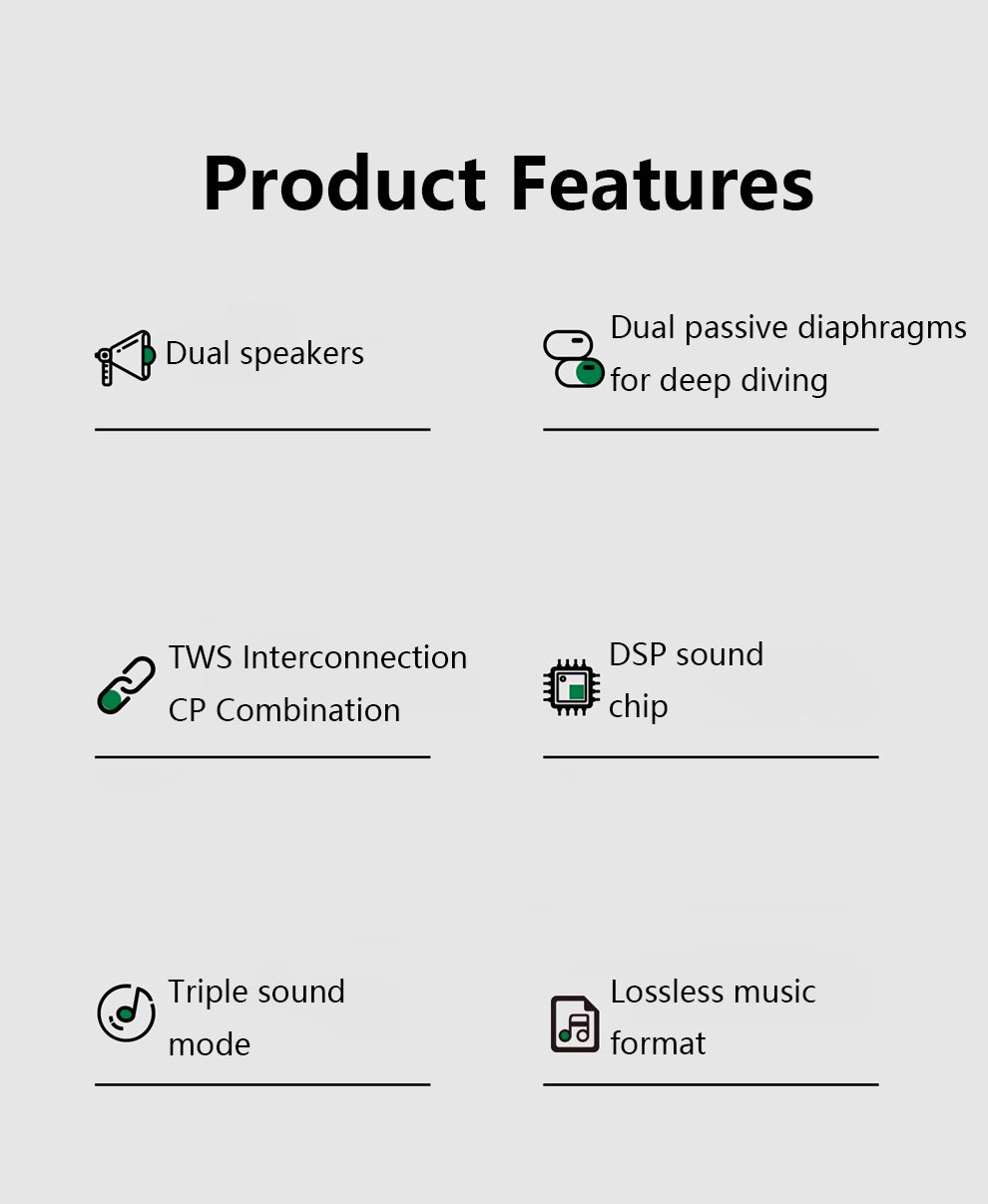 Product Features

Dual speakers

Dual passive diaphragms for deep diving

TWS Interconnection CP Combination

DSP sound chip

Triple sound mode

Lossless music format